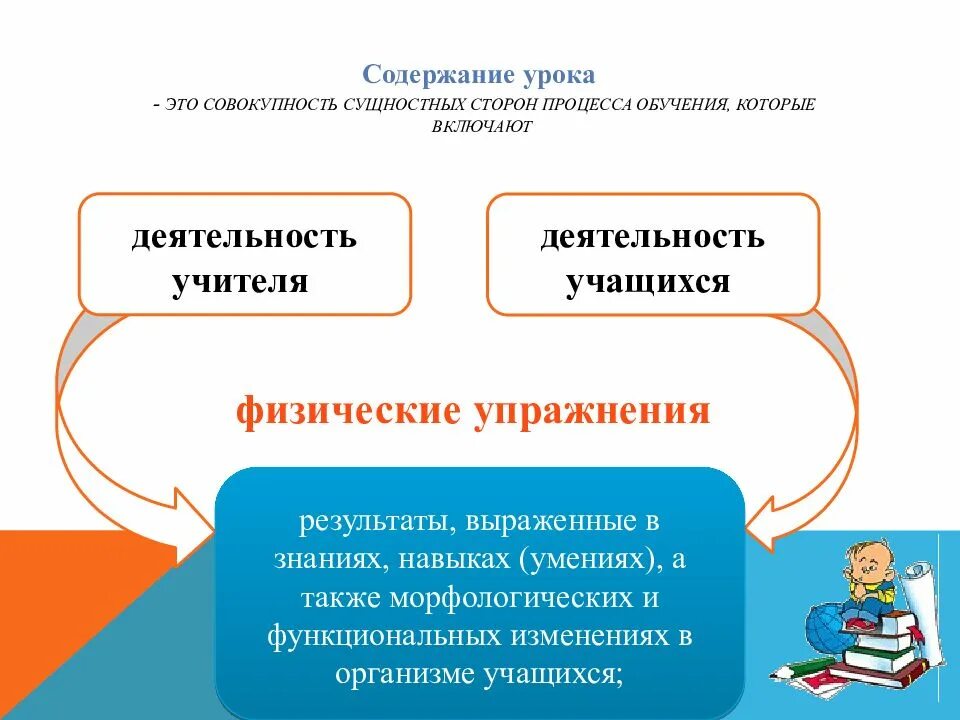 Содержание урока
- ЭТО СОВОКУПНОСТЬ СУЩНОСТНЫХ СТОРОН ПРОЦЕССА ОБУЧЕНИЯ, КОТОРЫЕ ВКЛЮЧАЮТ

деятельность учителя

деятельность учащихся

физические упражнения

результаты, выраженные в знаниях, навыках (умениях), а также морфологических и функциональных изменениях в организме учащихся;